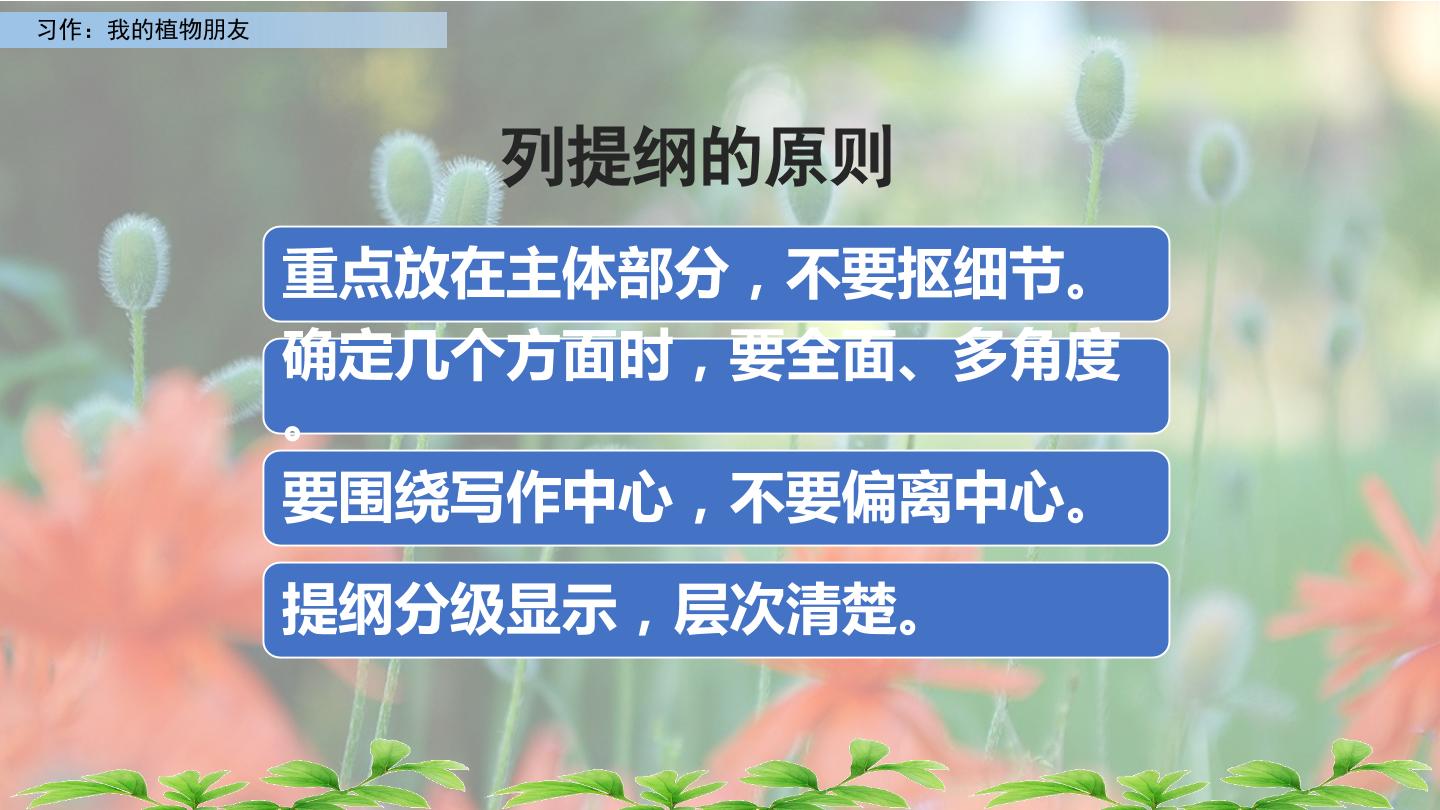 习作：我的植物朋友

列提纲的原则

重点放在主体部分，不要抠细节。

确定几个方面时，要全面、多角度。

要围绕写作中心，不要偏离中心。

提纲分级显示，层次清楚。